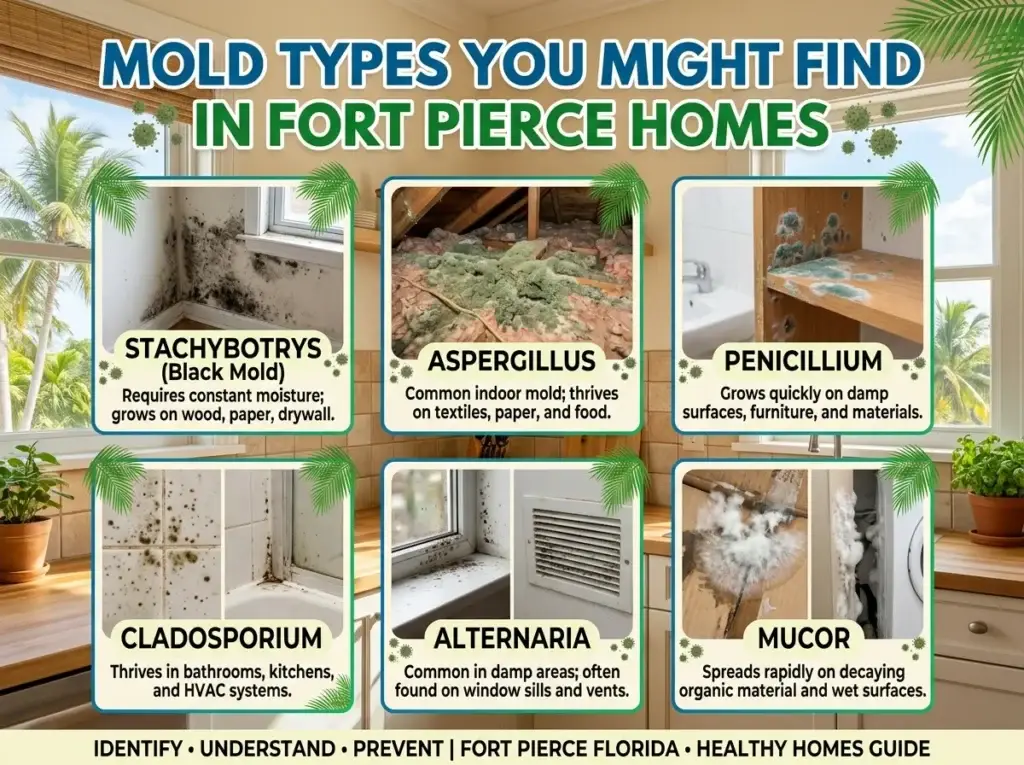 MOLD TYPES YOU MIGHT FIND IN FORT PIERCE HOMES

STACHYBOTRYS (Black Mold)
Requires constant moisture; grows on wood, paper, drywall.

ASPERGILLUS
Common indoor mold; thrives on textiles, paper, and food.

PENICILLIUM
Grows quickly on damp surfaces, furniture, and materials.

CLADOSPORIUM
Thrives in bathrooms, kitchens, and HVAC systems.

ALTERNARIA
Common in damp areas; often found on window sills and vents.

MUCOR
Spreads rapidly on decaying organic material and wet surfaces.

IDENTIFY • UNDERSTAND • PREVENT | FORT PIERCE FLORIDA • HEALTHY HOMES GUIDE